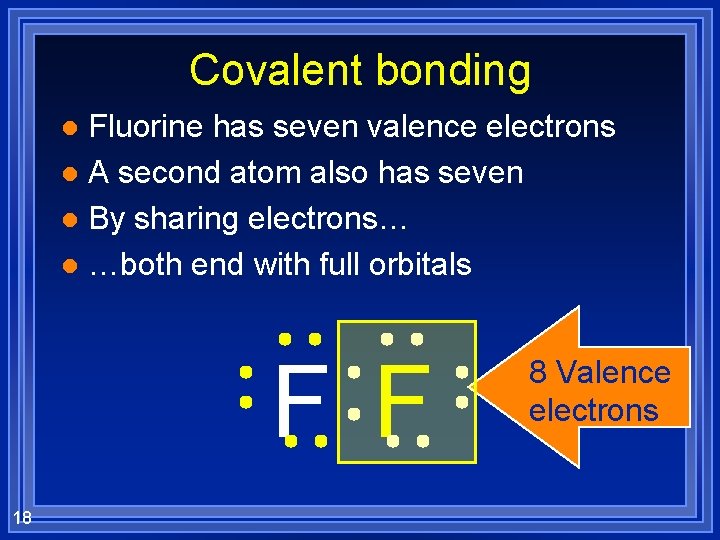 Covalent bonding

- Fluorine has seven valence electrons
- A second atom also has seven
- By sharing electrons…
- …both end with full orbitals

F F

8 Valence electrons

18